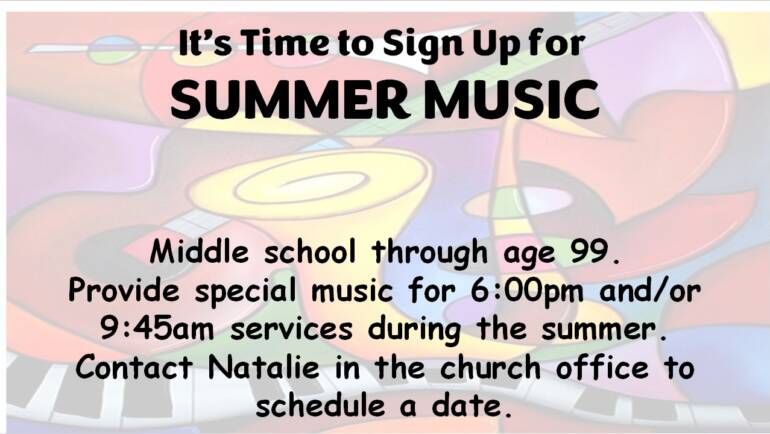 It's Time to Sign Up for
SUMMER MUSIC

Middle school through age 99.
Provide special music for 6:00pm and/or 9:45am services during the summer.
Contact Natalie in the church office to schedule a date.